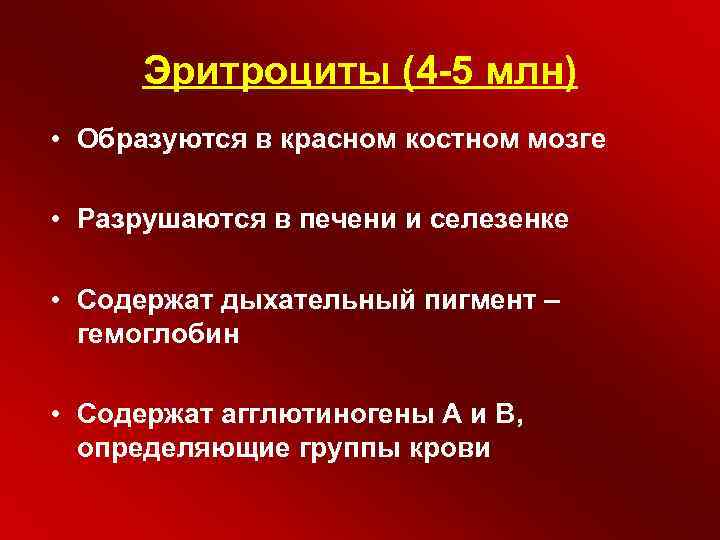 Эритроциты (4-5 млн)

• Образуются в красном костном мозге

• Разрушаются в печени и селезенке

• Содержат дыхательный пигмент – гемоглобин

• Содержат агглютиногены А и В, определяющие группы крови